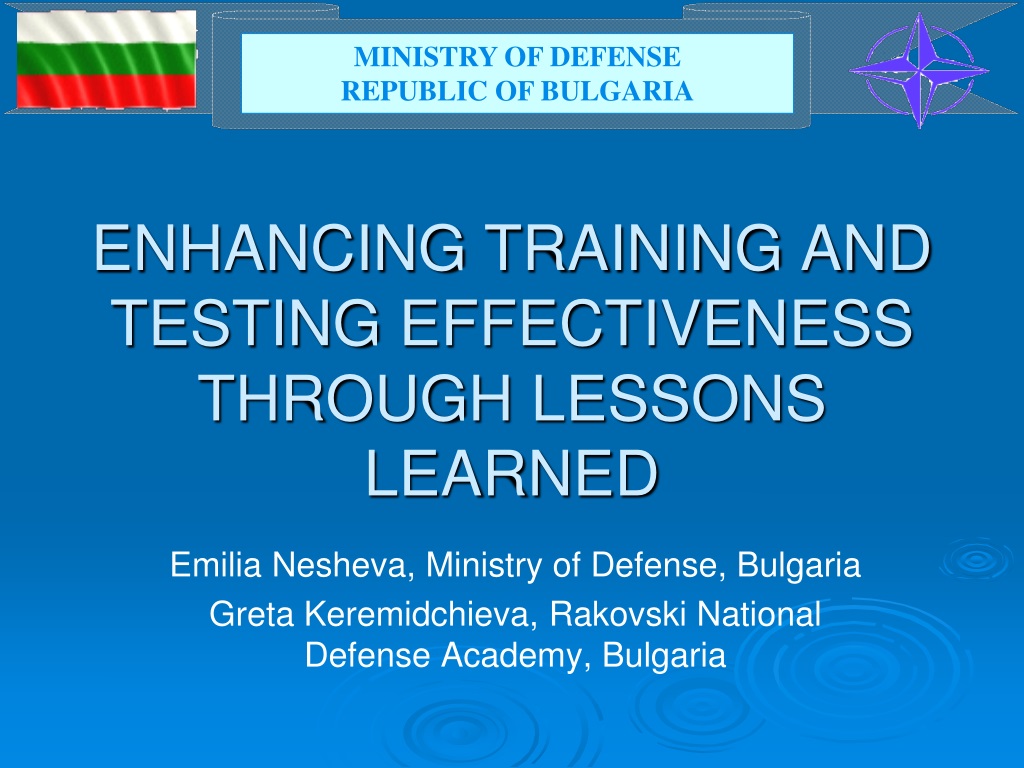 MINISTRY OF DEFENSE
REPUBLIC OF BULGARIA

ENHANCING TRAINING AND TESTING EFFECTIVENESS THROUGH LESSONS LEARNED

Emilia Nesheva, Ministry of Defense, Bulgaria

Greta Keremidchieva, Rakovski National Defense Academy, Bulgaria